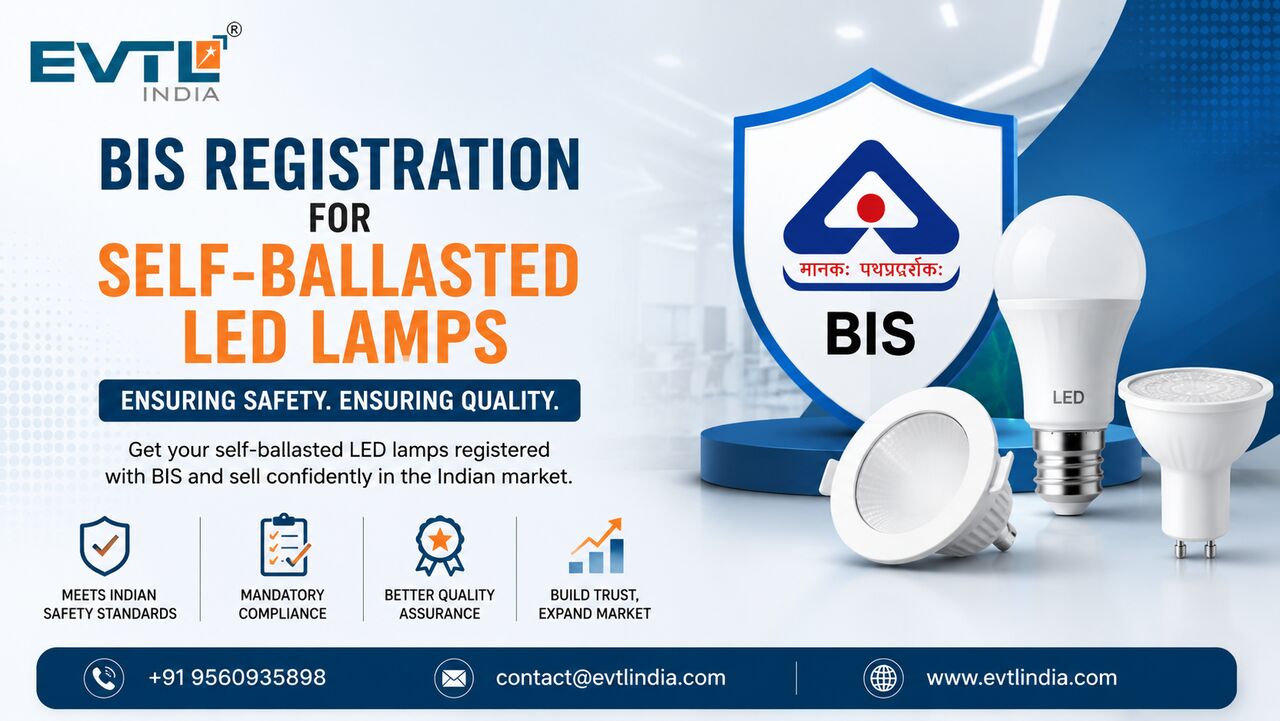 EVTL®
INDIA

BIS REGISTRATION
FOR
SELF-BALLASTED LED LAMPS

ENSURING SAFETY. ENSURING QUALITY.

Get your self-ballasted LED lamps registered with BIS and sell confidently in the Indian market.

MEETS INDIAN SAFETY STANDARDS

MANDATORY COMPLIANCE

BETTER QUALITY ASSURANCE

BUILD TRUST, EXPAND MARKET

मानकः पथप्रदर्शकः

BIS

LED

+91 9560935898

contact@evtlindia.com

www.evtlindia.com